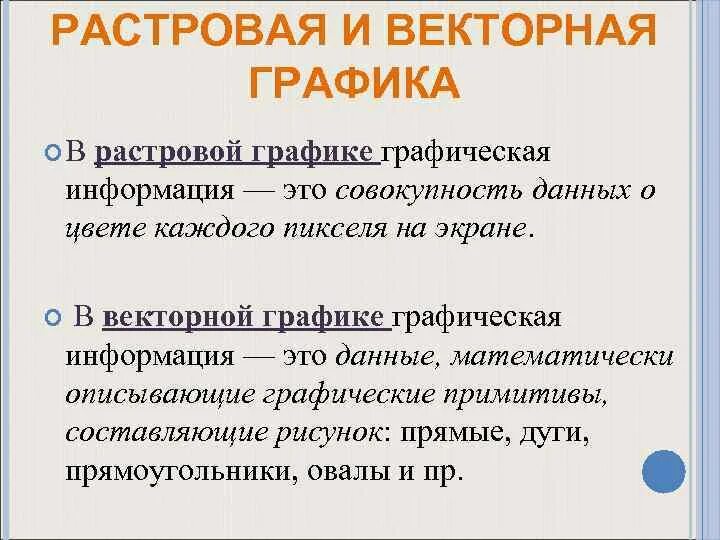 РАСТРОВАЯ И ВЕКТОРНАЯ ГРАФИКА

В растровой графике графическая информация — это совокупность данных о цвете каждого пикселя на экране.

В векторной графике графическая информация — это данные, математически описывающие графические примитивы, составляющие рисунок: прямые, дуги, прямоугольники, овалы и пр.